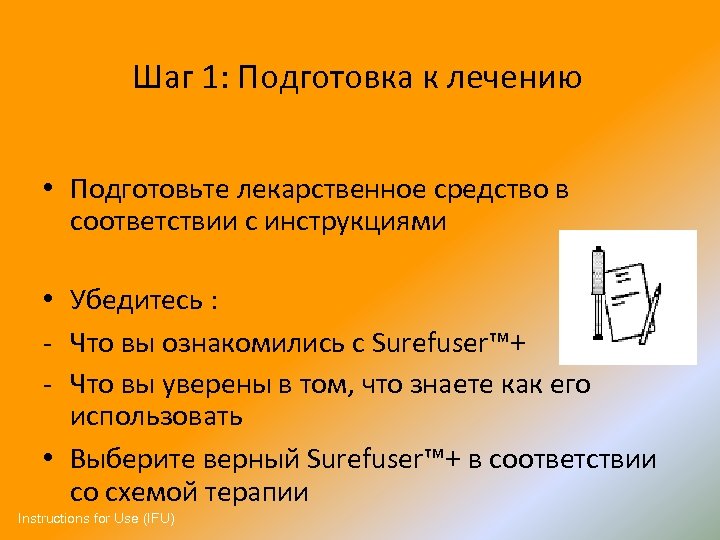 Шаг 1: Подготовка к лечению

• Подготовьте лекарственное средство в соответствии с инструкциями

• Убедитесь :
- Что вы ознакомились с Surefuser™+
- Что вы уверены в том, что знаете как его использовать
• Выберите верный Surefuser™+ в соответствии со схемой терапии

Instructions for Use (IFU)